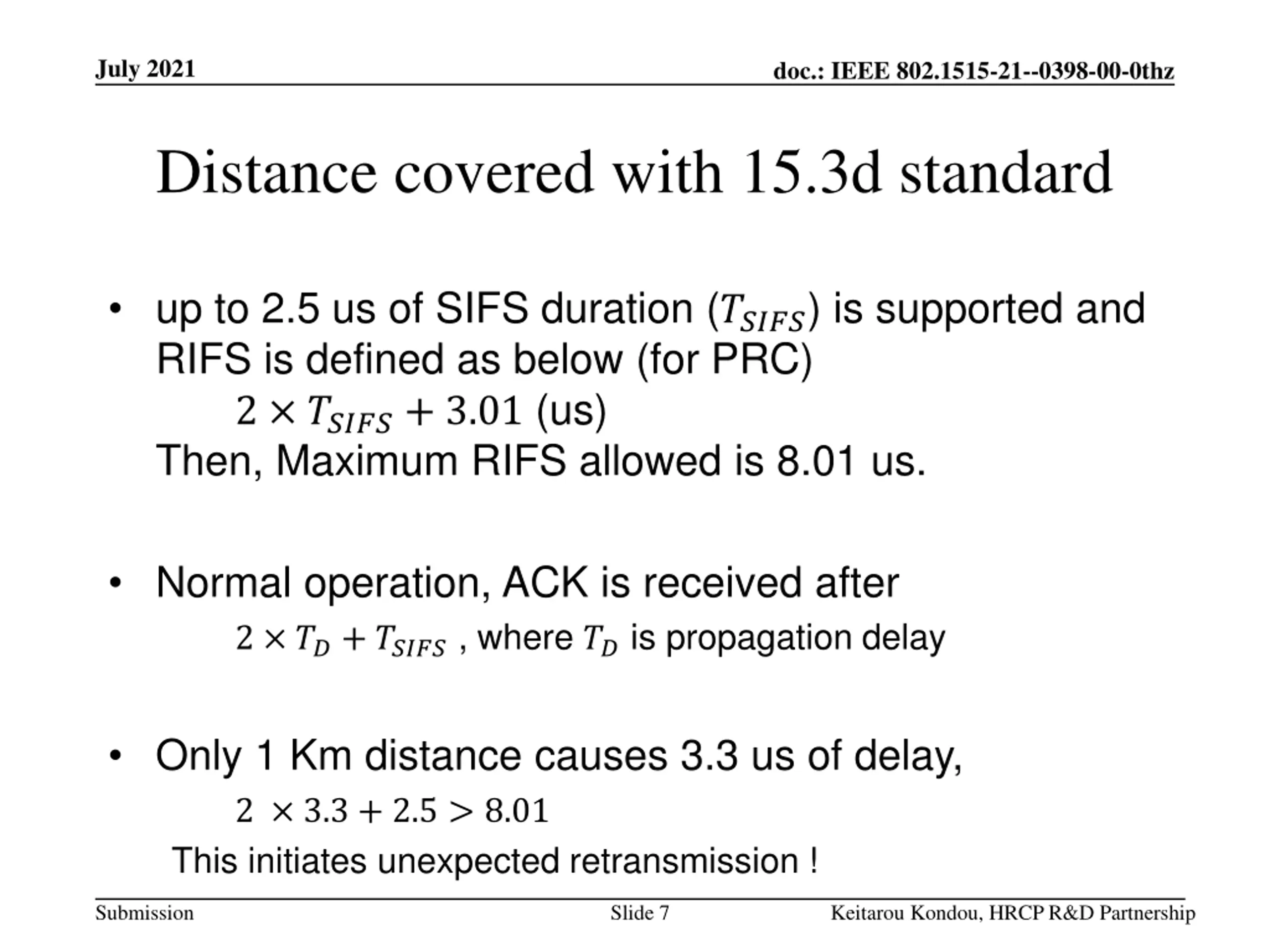 July 2021

doc.: IEEE 802.1515-21--0398-00-0thz

Distance covered with 15.3d standard

• up to 2.5 us of SIFS duration ($T_{SIFS}$) is supported and RIFS is defined as below (for PRC)

$2 \times T_{SIFS} + 3.01$ (us)

Then, Maximum RIFS allowed is 8.01 us.

• Normal operation, ACK is received after

$2 \times T_D + T_{SIFS}$ , where $T_D$ is propagation delay

• Only 1 Km distance causes 3.3 us of delay,

$2 \times 3.3 + 2.5 > 8.01$

This initiates unexpected retransmission !

Submission

Slide 7

Keitarou Kondou, HRCP R&D Partnership